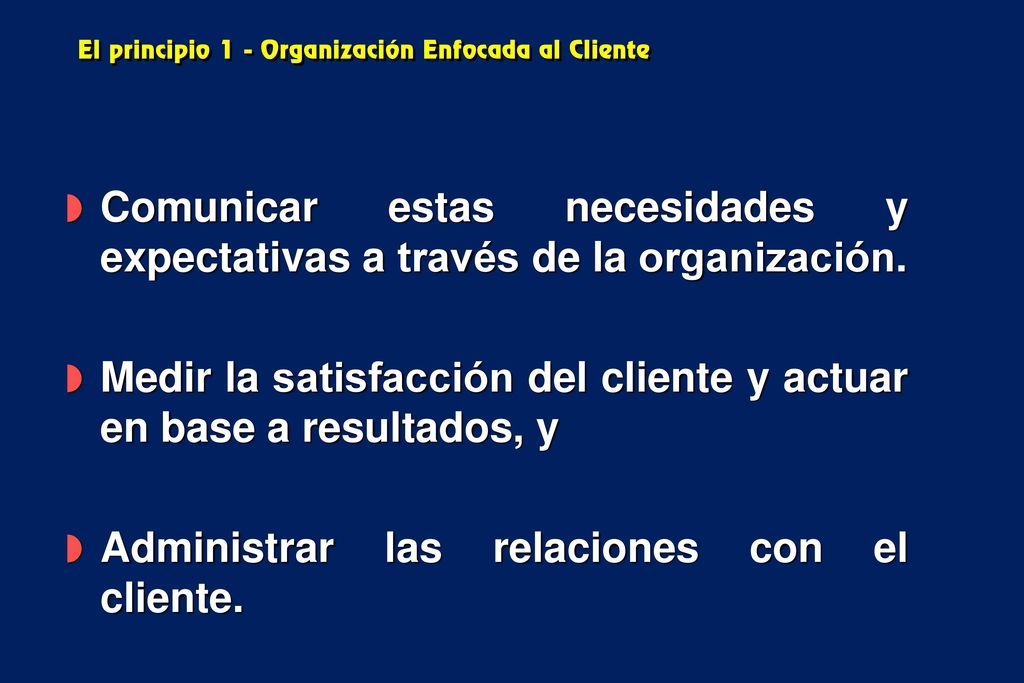 El principio 1 - Organización Enfocada al Cliente

Comunicar estas necesidades y expectativas a través de la organización.

Medir la satisfacción del cliente y actuar en base a resultados, y

Administrar las relaciones con el cliente.